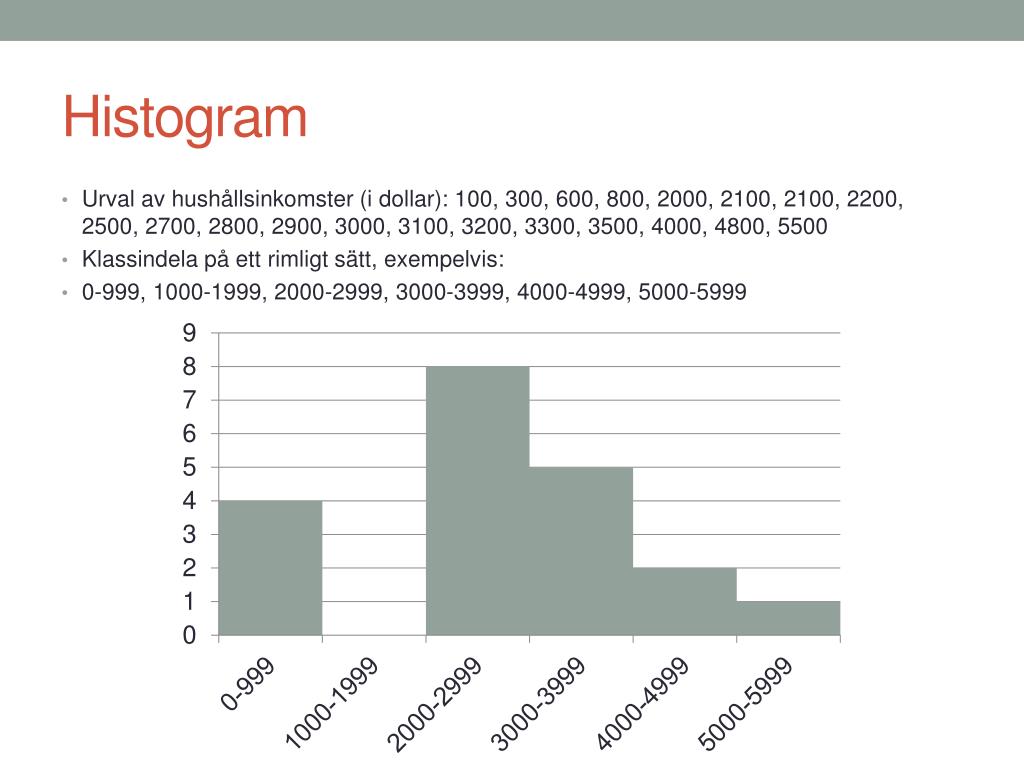 Histogram

• Urval av hushållsinkomster (i dollar): 100, 300, 600, 800, 2000, 2100, 2100, 2200, 2500, 2700, 2800, 2900, 3000, 3100, 3200, 3300, 3500, 4000, 4800, 5500
• Klassindela på ett rimligt sätt, exempelvis:
• 0-999, 1000-1999, 2000-2999, 3000-3999, 4000-4999, 5000-5999

9
8
7
6
5
4
3
2
1
0

0-999
1000-1999
2000-2999
3000-3999
4000-4999
5000-5999